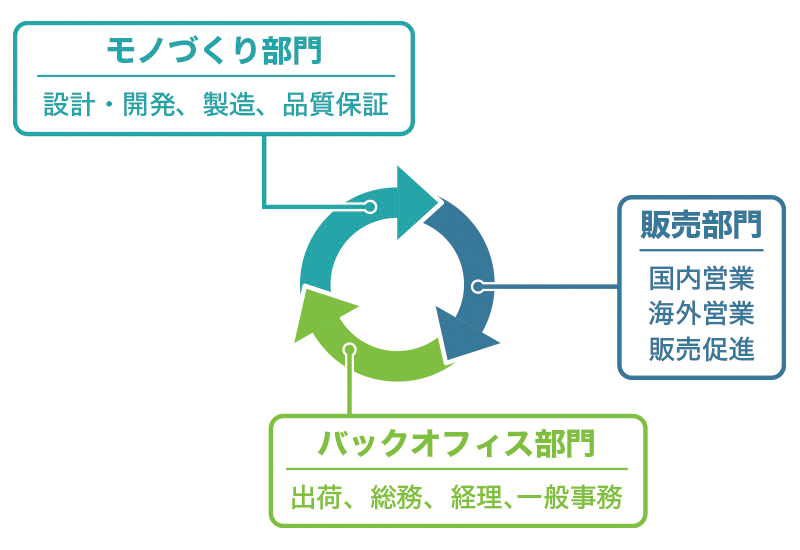 モノづくり部門

設計・開発、製造、品質保証

販売部門

国内営業
海外営業
販売促進

バックオフィス部門

出荷、総務、経理、一般事務